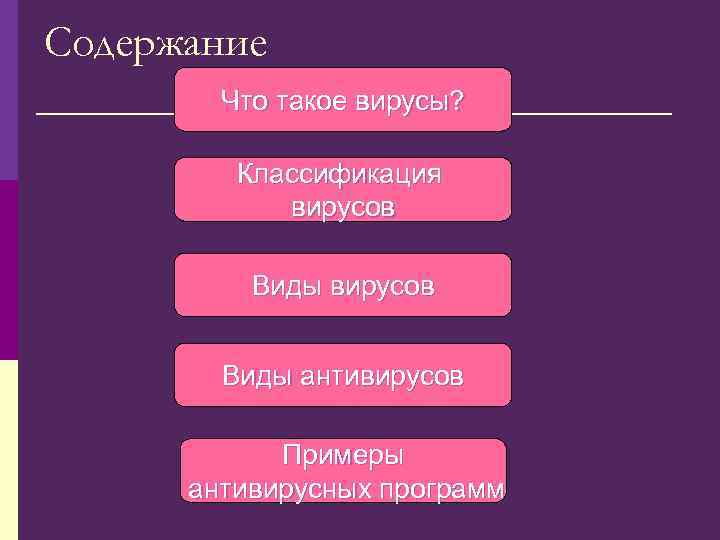 Содержание

Что такое вирусы?

Классификация вирусов

Виды вирусов

Виды антивирусов

Примеры антивирусных программ